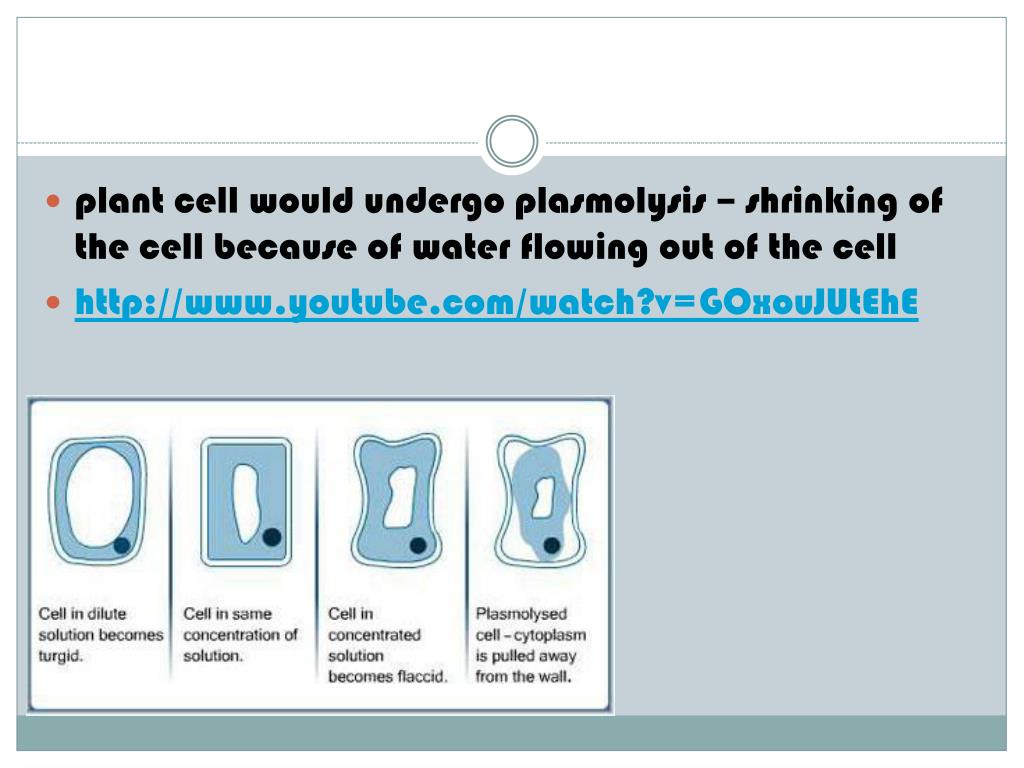 plant cell would undergo plasmolysis – shrinking of the cell because of water flowing out of the cell

http://www.youtube.com/watch?v=GOxouJUtEhE

Cell in dilute solution becomes turgid.

Cell in same concentration of solution.

Cell in concentrated solution becomes flaccid.

Plasmolysed cell – cytoplasm is pulled away from the wall.